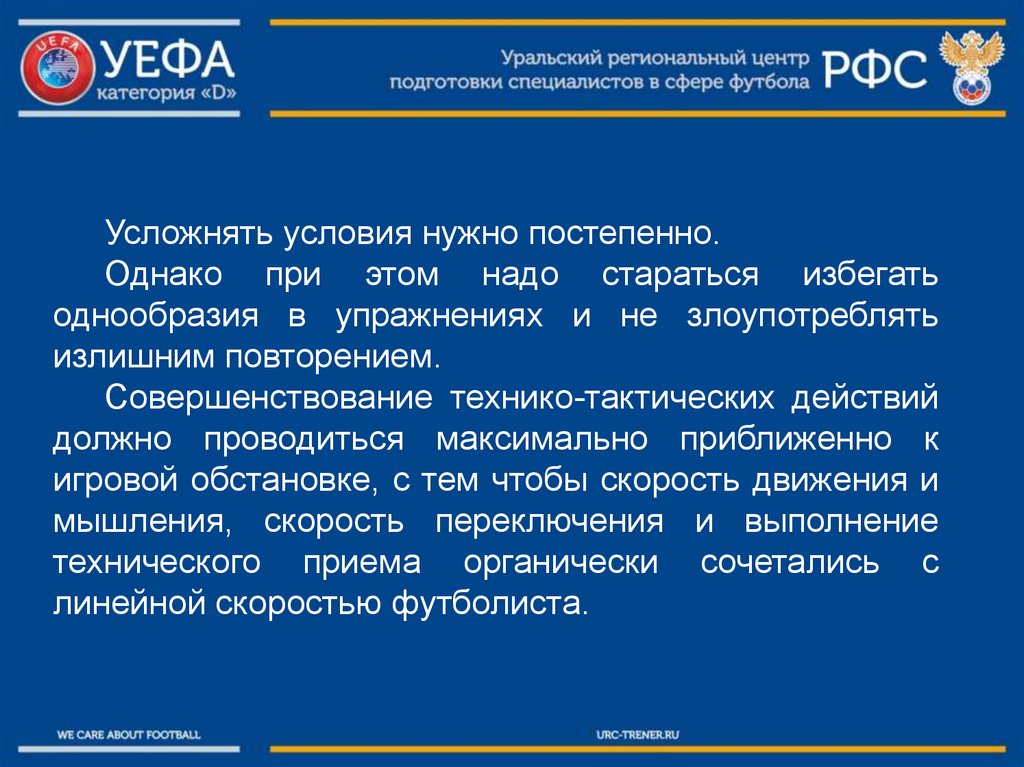 UEFA
УЕФА
категория «D»

Уральский региональный центр
подготовки специалистов в сфере футбола
РФС

Усложнять условия нужно постепенно.

Однако при этом надо стараться избегать однообразия в упражнениях и не злоупотреблять излишним повторением.

Совершенствование технико-тактических действий должно проводиться максимально приближенно к игровой обстановке, с тем чтобы скорость движения и мышления, скорость переключения и выполнение технического приема органически сочетались с линейной скоростью футболиста.

WE CARE ABOUT FOOTBALL

URC-TRENER.RU